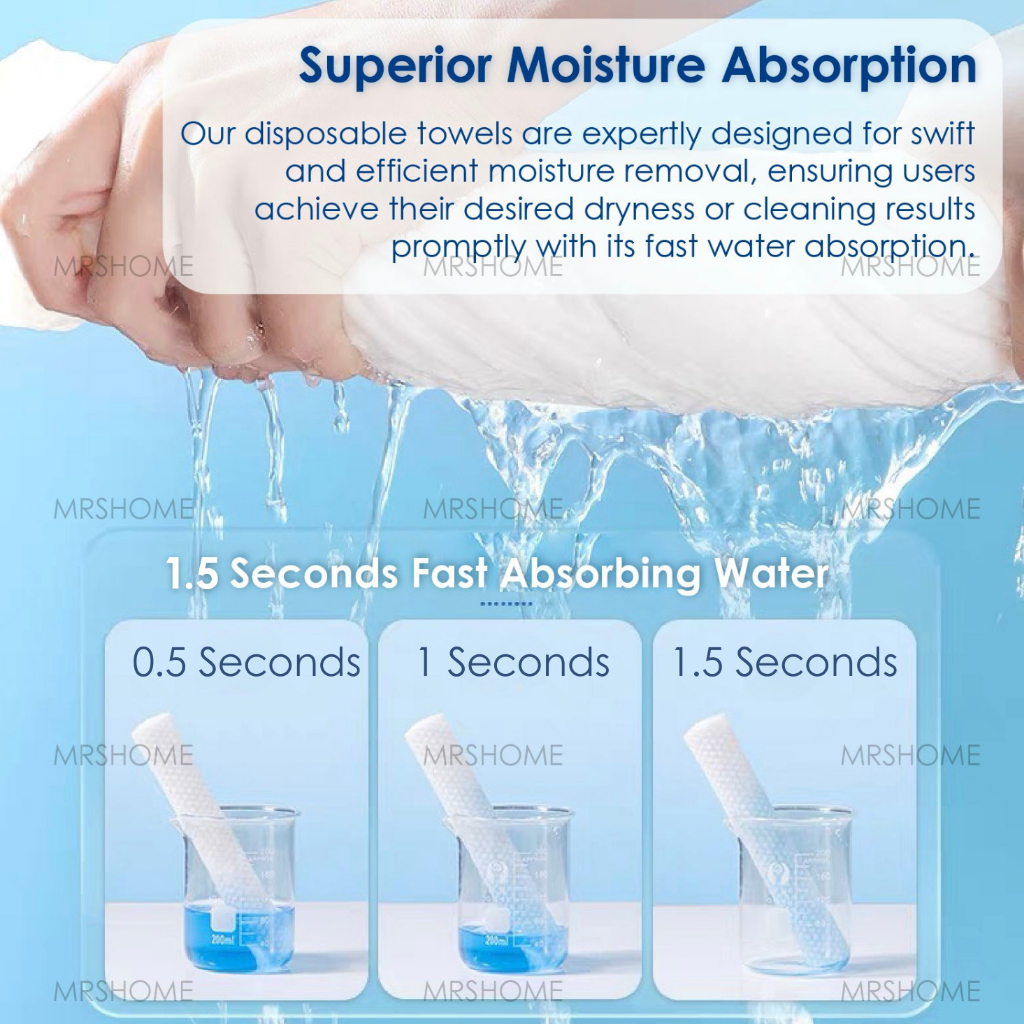 Superior Moisture Absorption

Our disposable towels are expertly designed for swift and efficient moisture removal, ensuring users achieve their desired dryness or cleaning results promptly with its fast water absorption.

MRSHOME MRSHOME MRSHOME

MRSHOME MRSHOME MRSHOME

1.5 Seconds Fast Absorbing Water

0.5 Seconds

1 Seconds

1.5 Seconds

MRSHOME MRSHOME MRSHOME

200ml

200ml

MRSHOME MRSHOME MRSHOME